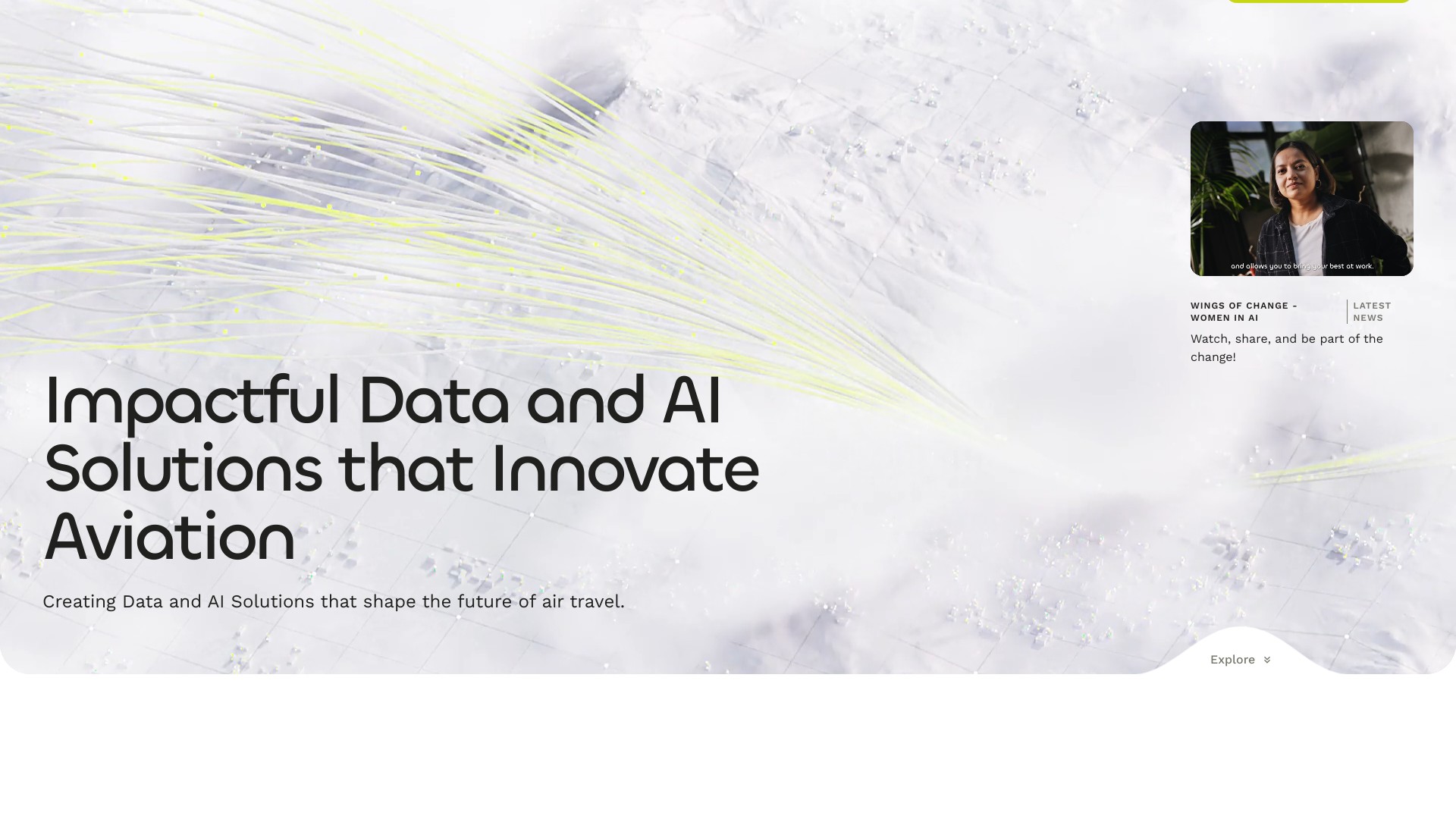 and allows you to bring your best at work.

WINGS OF CHANGE - WOMEN IN AI

LATEST NEWS

Watch, share, and be part of the change!

Impactful Data and AI Solutions that Innovate Aviation

Creating Data and AI Solutions that shape the future of air travel.

Explore